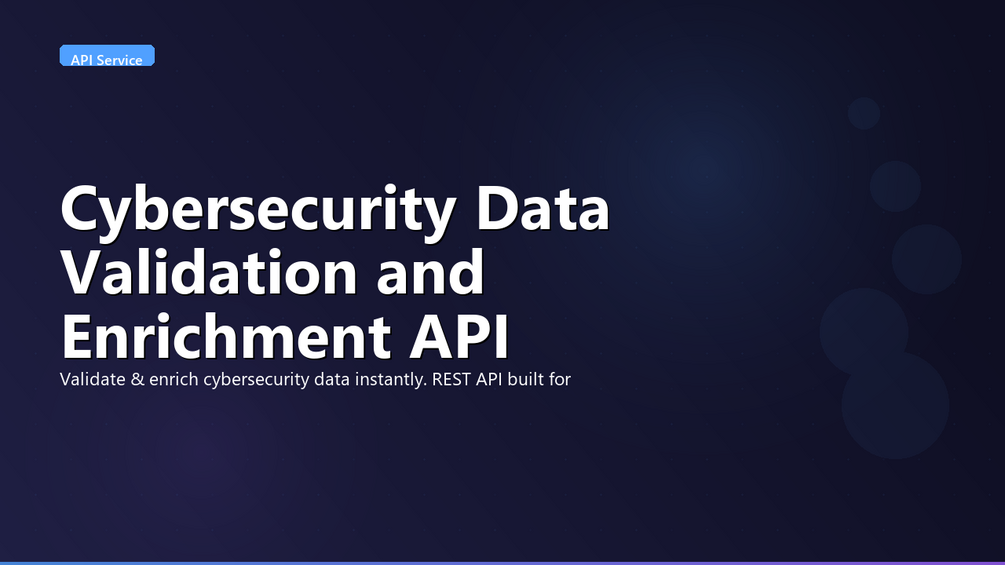 API Service

Cybersecurity Data Validation and Enrichment API

Validate & enrich cybersecurity data instantly. REST API built for